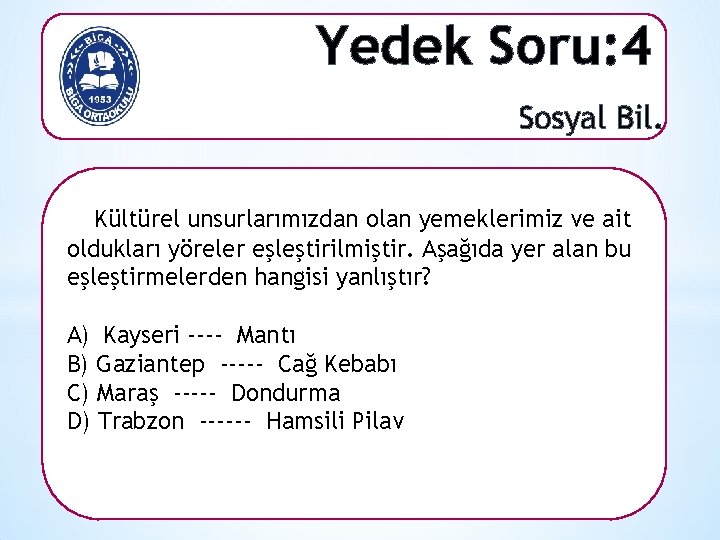 BİGA
1953
BİGA ORTAOKULU

Yedek Soru:4

Sosyal Bil.

Kültürel unsurlarımızdan olan yemeklerimiz ve ait oldukları yöreler eşleştirilmiştir. Aşağıda yer alan bu eşleştirmelerden hangisi yanlıştır?

A) Kayseri ---- Mantı
B) Gaziantep ----- Cağ Kebabı
C) Maraş ----- Dondurma
D) Trabzon ------ Hamsili Pilav